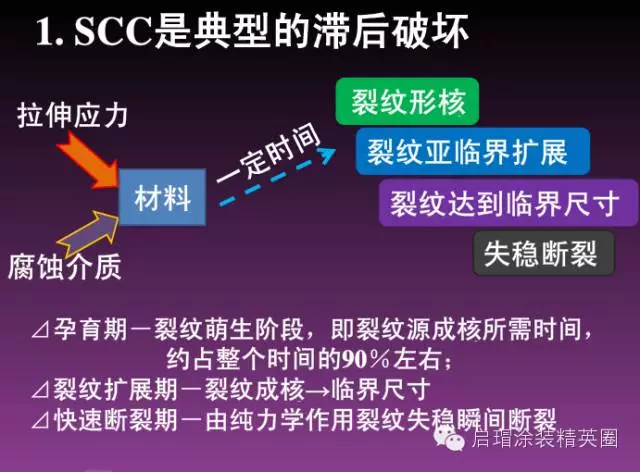 1. SCC是典型的滞后破坏

拉伸应力

材料

腐蚀介质

一定时间

裂纹形核

裂纹亚临界扩展

裂纹达到临界尺寸

失稳断裂

⊿孕育期－裂纹萌生阶段，即裂纹源成核所需时间，约占整个时间的90％左右；

⊿裂纹扩展期－裂纹成核→临界尺寸

⊿快速断裂期－由纯力学作用裂纹失稳瞬间断裂

启瑁涂装精英圈